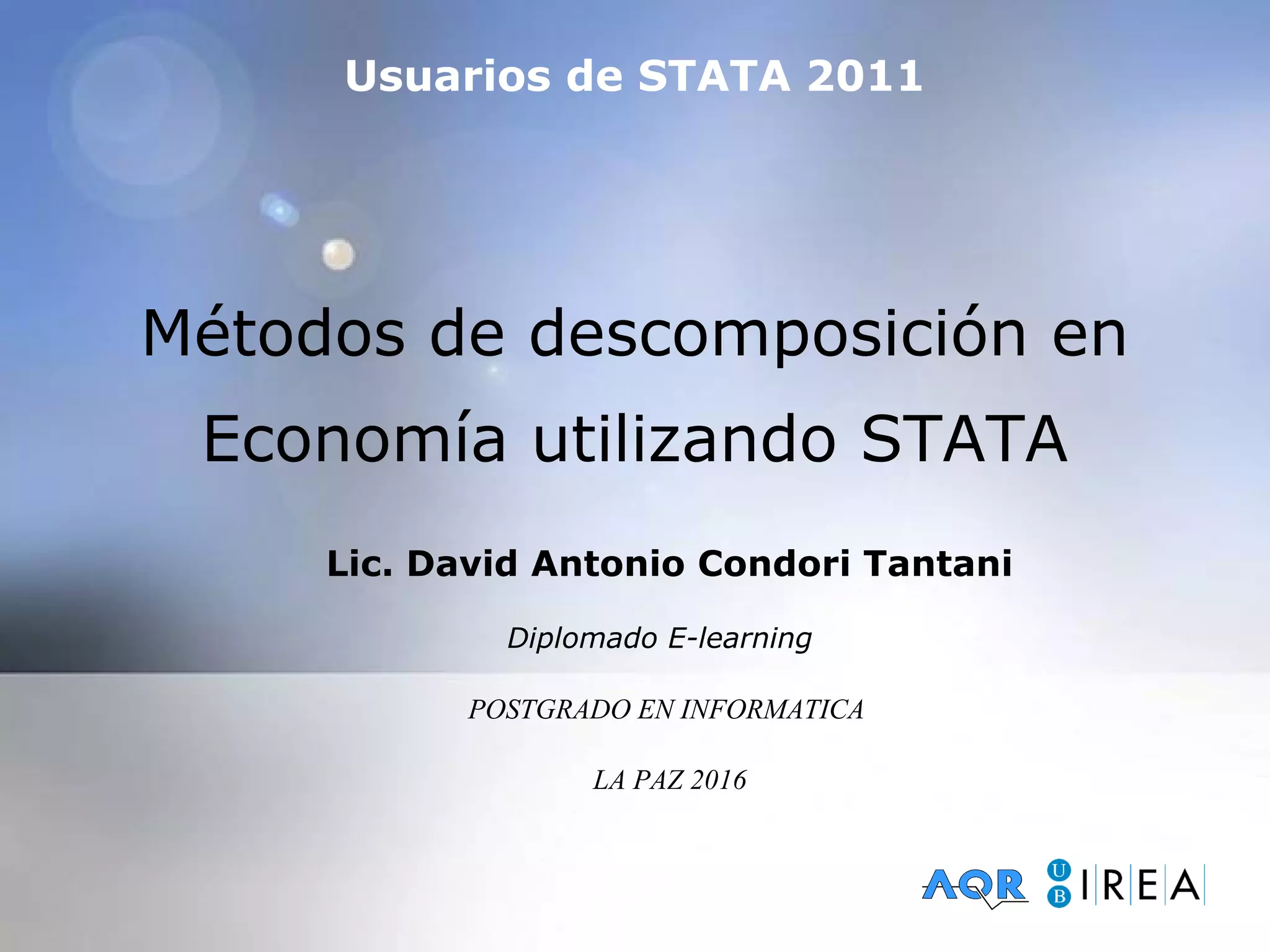 Usuarios de STATA 2011

Métodos de descomposición en Economía utilizando STATA

Lic. David Antonio Condori Tantani

Diplomado E-learning

POSTGRADO EN INFORMATICA

LA PAZ 2016

AQR UB IREA